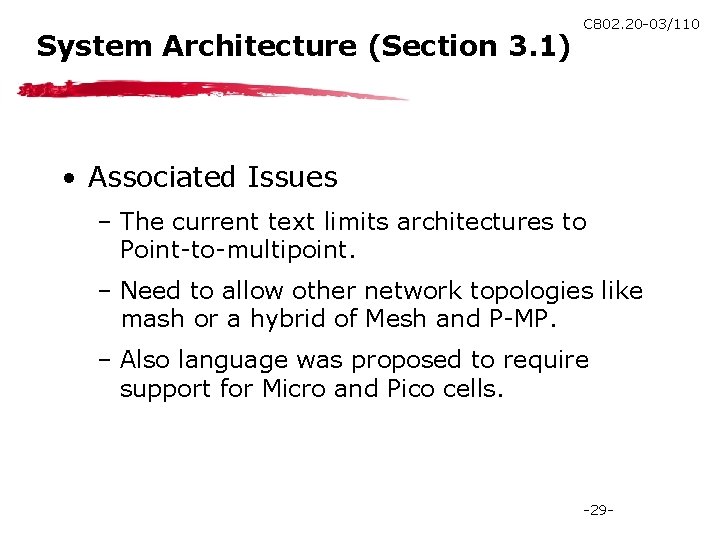 C802.20-03/110

System Architecture (Section 3.1)

• Associated Issues

– The current text limits architectures to Point-to-multipoint.

– Need to allow other network topologies like mash or a hybrid of Mesh and P-MP.

– Also language was proposed to require support for Micro and Pico cells.

-29-